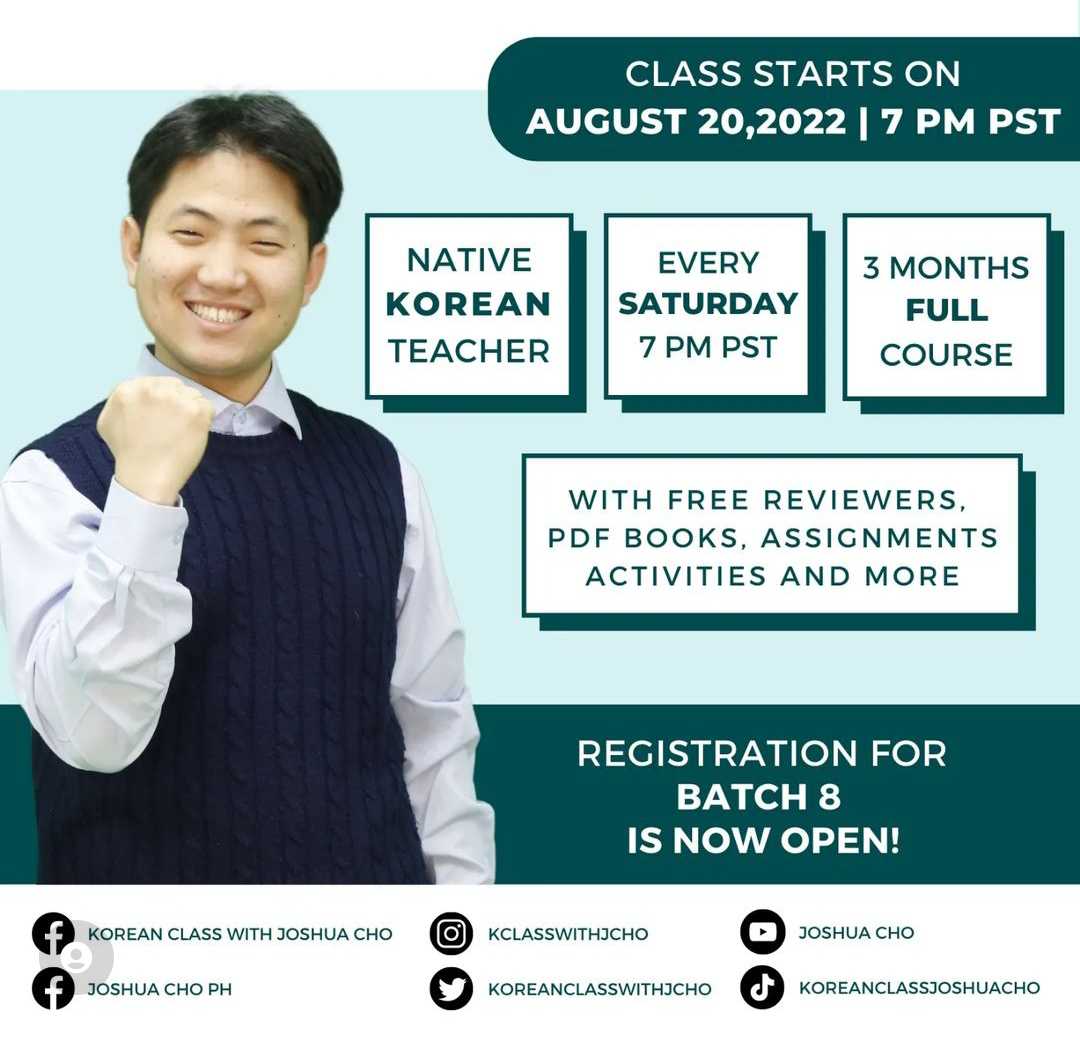 CLASS STARTS ON
AUGUST 20,2022 | 7 PM PST

NATIVE KOREAN TEACHER

EVERY SATURDAY 7 PM PST

3 MONTHS FULL COURSE

WITH FREE REVIEWERS, PDF BOOKS, ASSIGNMENTS ACTIVITIES AND MORE

REGISTRATION FOR
BATCH 8
IS NOW OPEN!

KOREAN CLASS WITH JOSHUA CHO
JOSHUA CHO PH
KCLASSWITHJCHO
KOREANCLASSWITHJCHO
JOSHUA CHO
KOREANCLASSJOSHUACHO